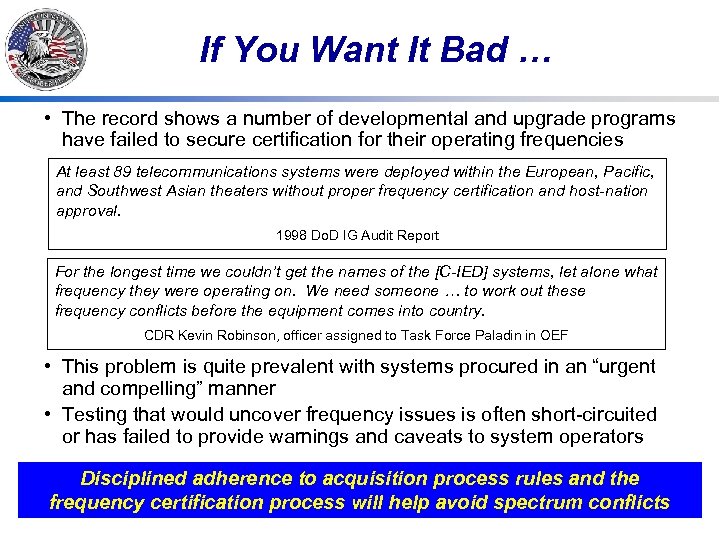 If You Want It Bad …

• The record shows a number of developmental and upgrade programs have failed to secure certification for their operating frequencies

At least 89 telecommunications systems were deployed within the European, Pacific, and Southwest Asian theaters without proper frequency certification and host-nation approval.

1998 DoD IG Audit Report

For the longest time we couldn't get the names of the [C-IED] systems, let alone what frequency they were operating on. We need someone … to work out these frequency conflicts before the equipment comes into country.

CDR Kevin Robinson, officer assigned to Task Force Paladin in OEF

• This problem is quite prevalent with systems procured in an "urgent and compelling" manner

• Testing that would uncover frequency issues is often short-circuited or has failed to provide warnings and caveats to system operators

Disciplined adherence to acquisition process rules and the frequency certification process will help avoid spectrum conflicts